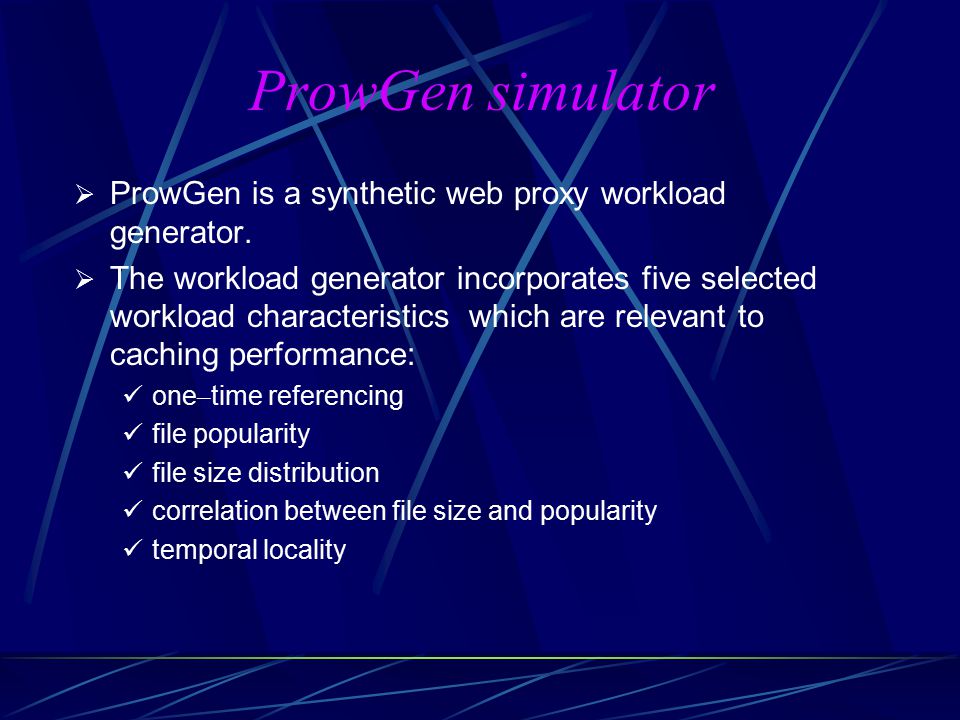 ProwGen simulator

➢ ProwGen is a synthetic web proxy workload generator.

➢ The workload generator incorporates five selected workload characteristics which are relevant to caching performance:

✓ one–time referencing
✓ file popularity
✓ file size distribution
✓ correlation between file size and popularity
✓ temporal locality